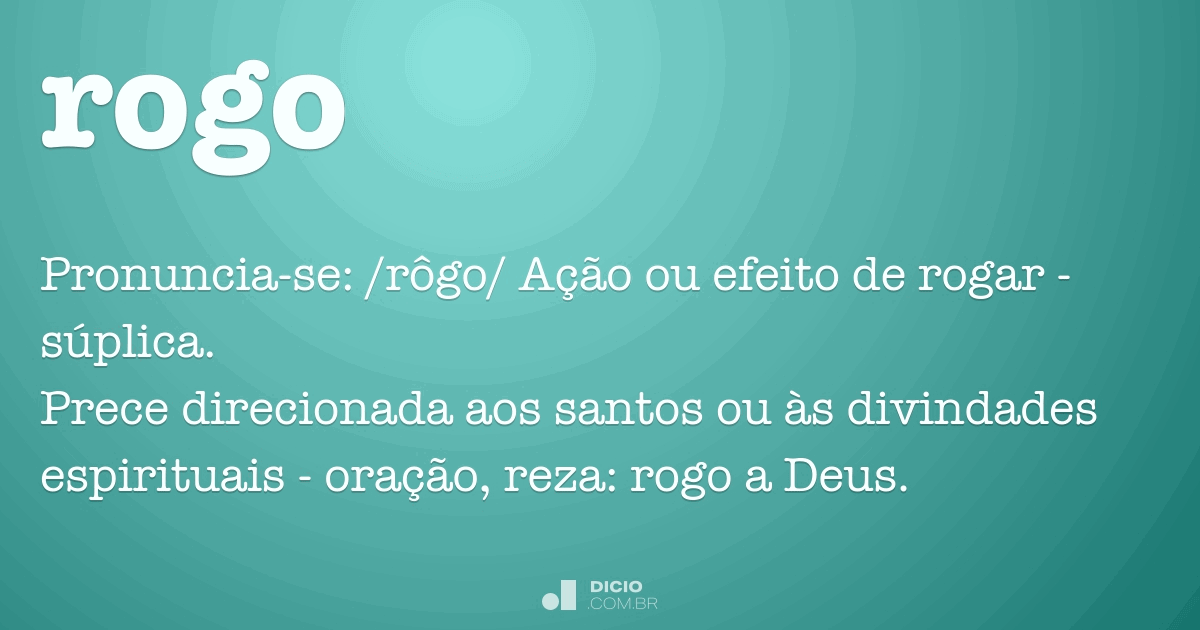 rogo

Pronuncia-se: /rôgo/ Ação ou efeito de rogar - súplica.
Prece direcionada aos santos ou às divindades espirituais - oração, reza: rogo a Deus.

DICIO
.COM.BR